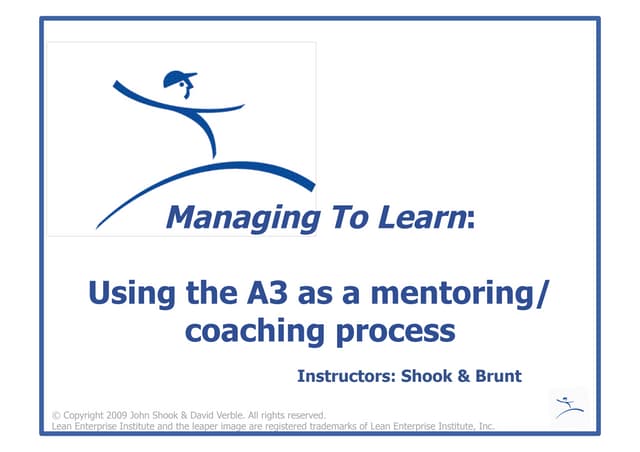 Managing To Learn:

Using the A3 as a mentoring/ coaching process

Instructors: Shook & Brunt

© Copyright 2009 John Shook & David Verble. All rights reserved.
Lean Enterprise Institute and the leaper image are registered trademarks of Lean Enterprise Institute, Inc.